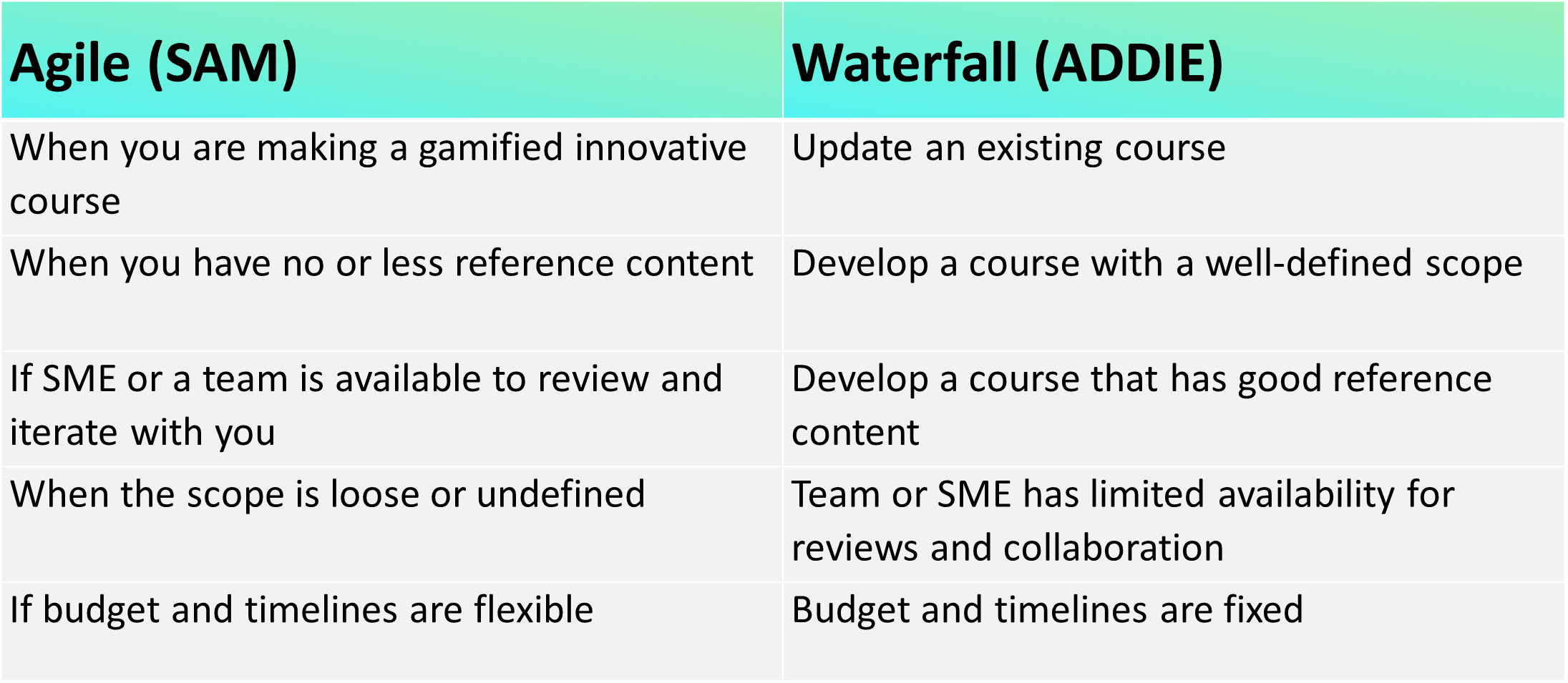 | Agile (SAM) | Waterfall (ADDIE) |
|---|---|
| When you are making a gamified innovative course | Update an existing course |
| When you have no or less reference content | Develop a course with a well-defined scope |
| If SME or a team is available to review and iterate with you | Develop a course that has good reference content |
| When the scope is loose or undefined | Team or SME has limited availability for reviews and collaboration |
| If budget and timelines are flexible | Budget and timelines are fixed |